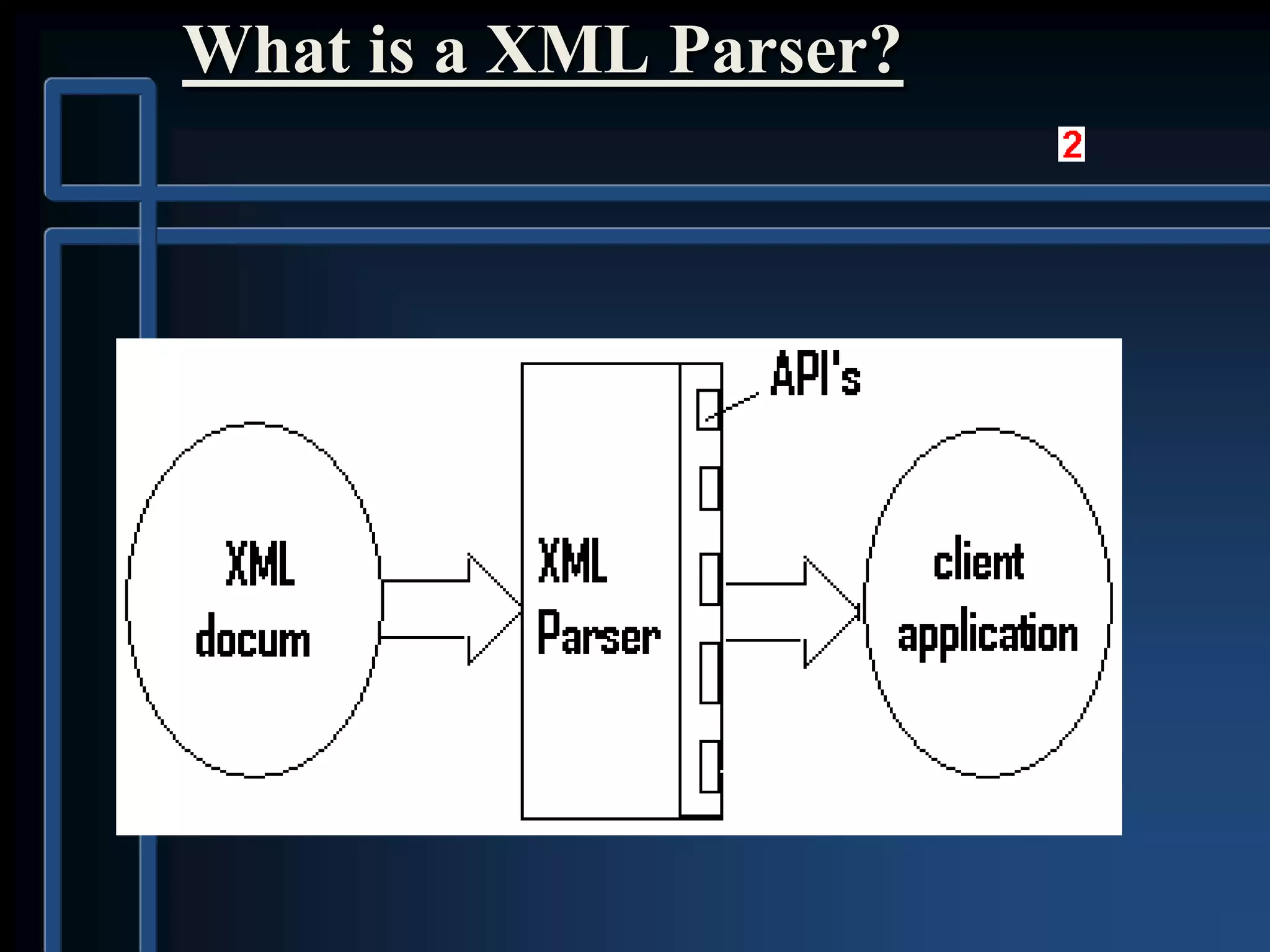 What is a XML Parser?

2

API's

XML docum

XML Parser

client application